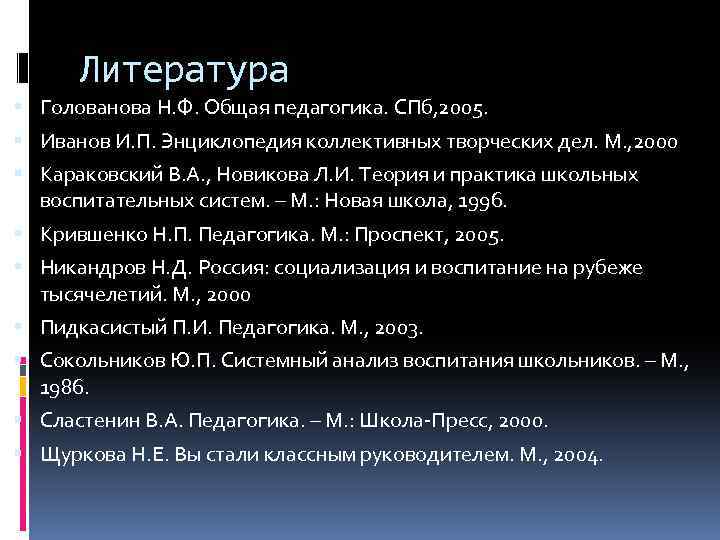 Литература

Голованова Н.Ф. Общая педагогика. СПб,2005.

Иванов И.П. Энциклопедия коллективных творческих дел. М.,2000

Караковский В.А., Новикова Л.И. Теория и практика школьных воспитательных систем. – М.: Новая школа, 1996.

Крившенко Н.П. Педагогика. М.: Проспект, 2005.

Никандров Н.Д. Россия: социализация и воспитание на рубеже тысячелетий. М., 2000

Пидкасистый П.И. Педагогика. М., 2003.

Сокольников Ю.П. Системный анализ воспитания школьников. – М., 1986.

Сластенин В.А. Педагогика. – М.: Школа-Пресс, 2000.

Щуркова Н.Е. Вы стали классным руководителем. М., 2004.